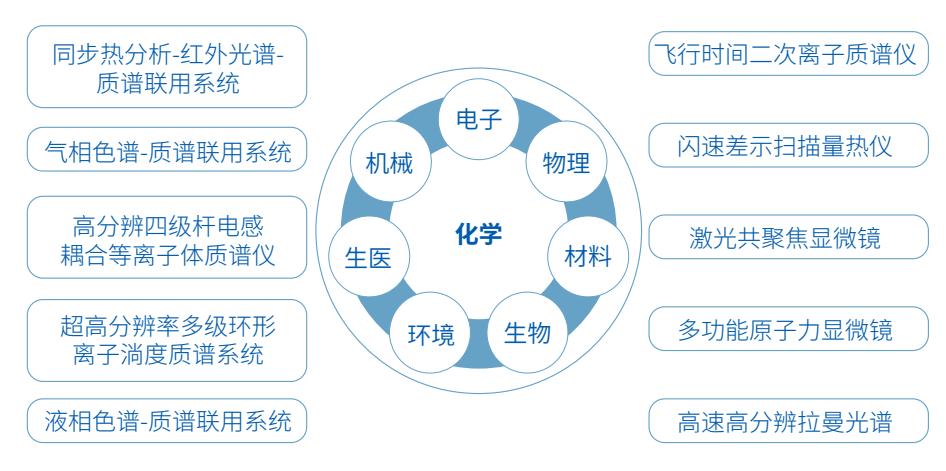 同步热分析-红外光谱-质谱联用系统

气相色谱-质谱联用系统

高分辨四级杆电感耦合等离子体质谱仪

超高分辨率多级环形离子淌度质谱系统

液相色谱-质谱联用系统

电子

物理

材料

生物

环境

生医

机械

化学

飞行时间二次离子质谱仪

闪速差示扫描量热仪

激光共聚焦显微镜

多功能原子力显微镜

高速高分辨拉曼光谱